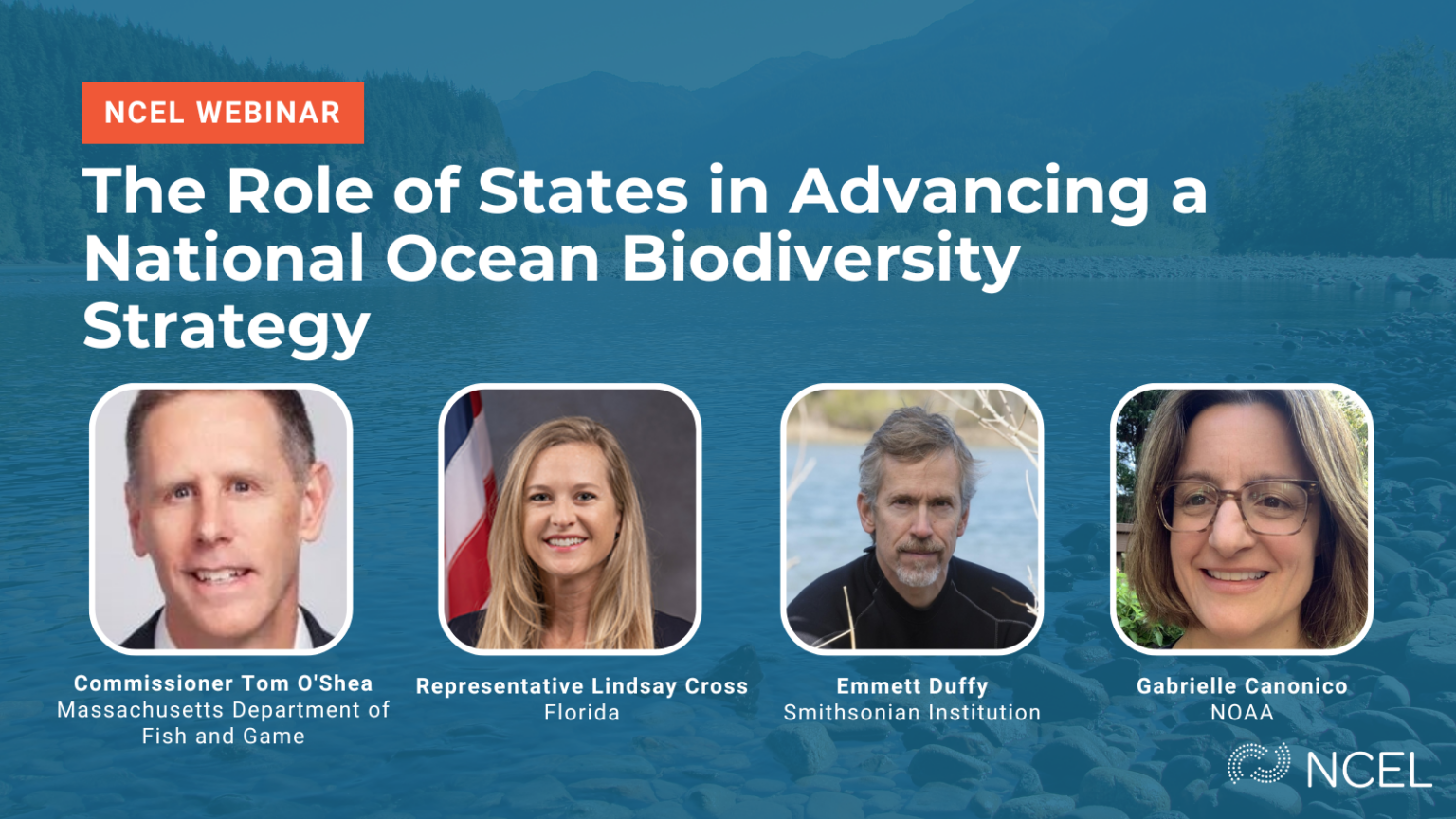 NCEL WEBINAR

The Role of States in Advancing a National Ocean Biodiversity Strategy

Commissioner Tom O'Shea
Massachusetts Department of Fish and Game

Representative Lindsay Cross
Florida

Emmett Duffy
Smithsonian Institution

Gabrielle Canonico
NOAA

NCEL